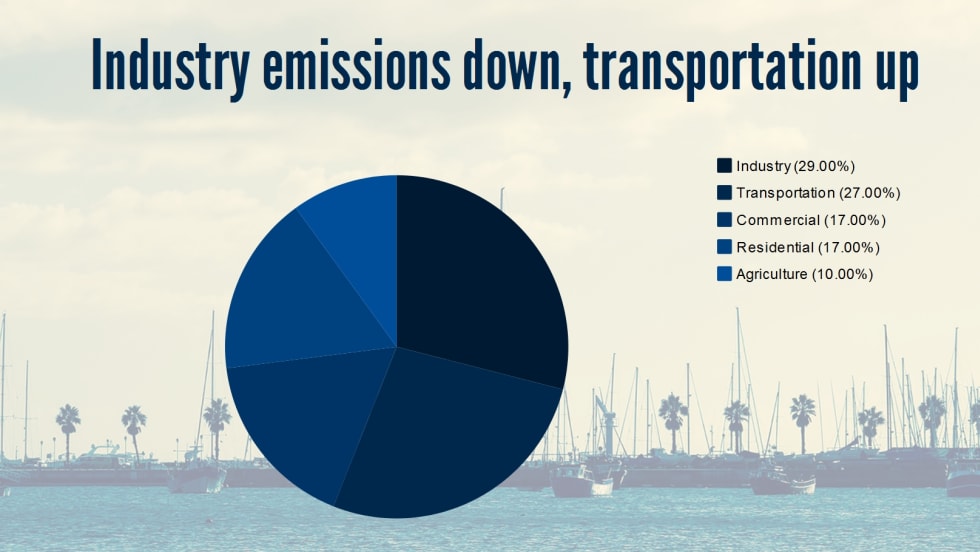 Industry emissions down, transportation up

Industry (29.00%)
Transportation (27.00%)
Commercial (17.00%)
Residential (17.00%)
Agriculture (10.00%)